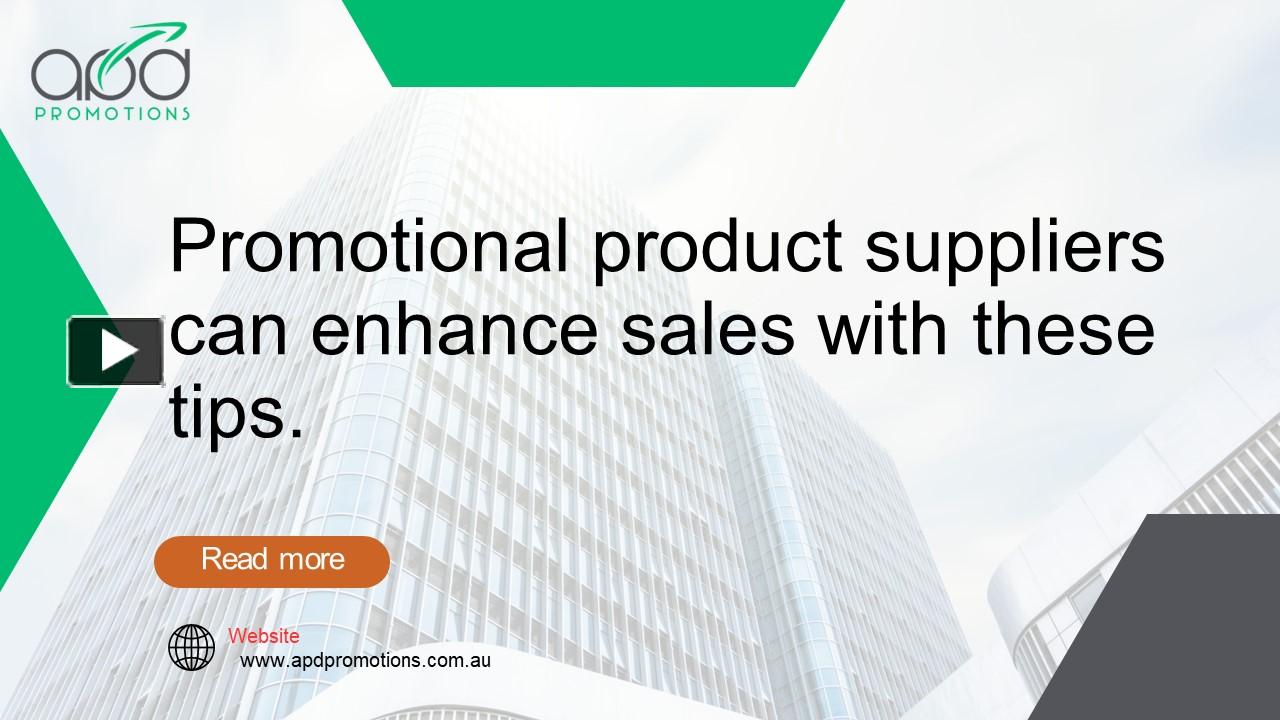 apd
PROMOTIONS

Promotional product suppliers can enhance sales with these tips.

Read more

Website
www.apdpromotions.com.au